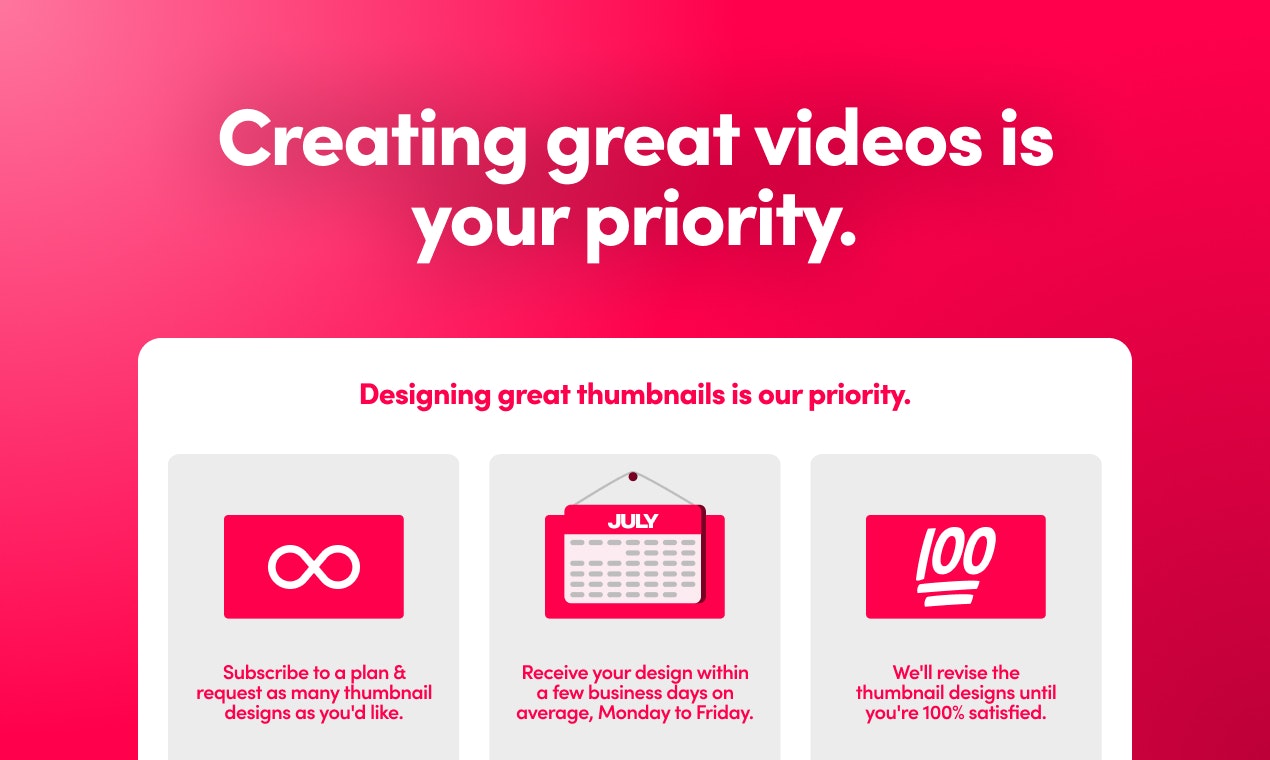 Creating great videos is your priority.

Designing great thumbnails is our priority.

Subscribe to a plan & request as many thumbnail designs as you'd like.

JULY

Receive your design within a few business days on average, Monday to Friday.

100

We'll revise the thumbnail designs until you're 100% satisfied.